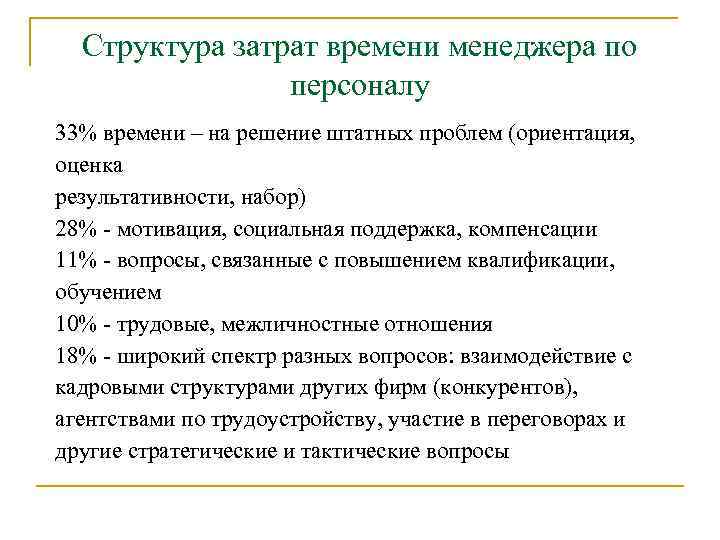 Структура затрат времени менеджера по персоналу

33% времени – на решение штатных проблем (ориентация, оценка
результативности, набор)
28% - мотивация, социальная поддержка, компенсации
11% - вопросы, связанные с повышением квалификации, обучением
10% - трудовые, межличностные отношения
18% - широкий спектр разных вопросов: взаимодействие с кадровыми структурами других фирм (конкурентов), агентствами по трудоустройству, участие в переговорах и другие стратегические и тактические вопросы